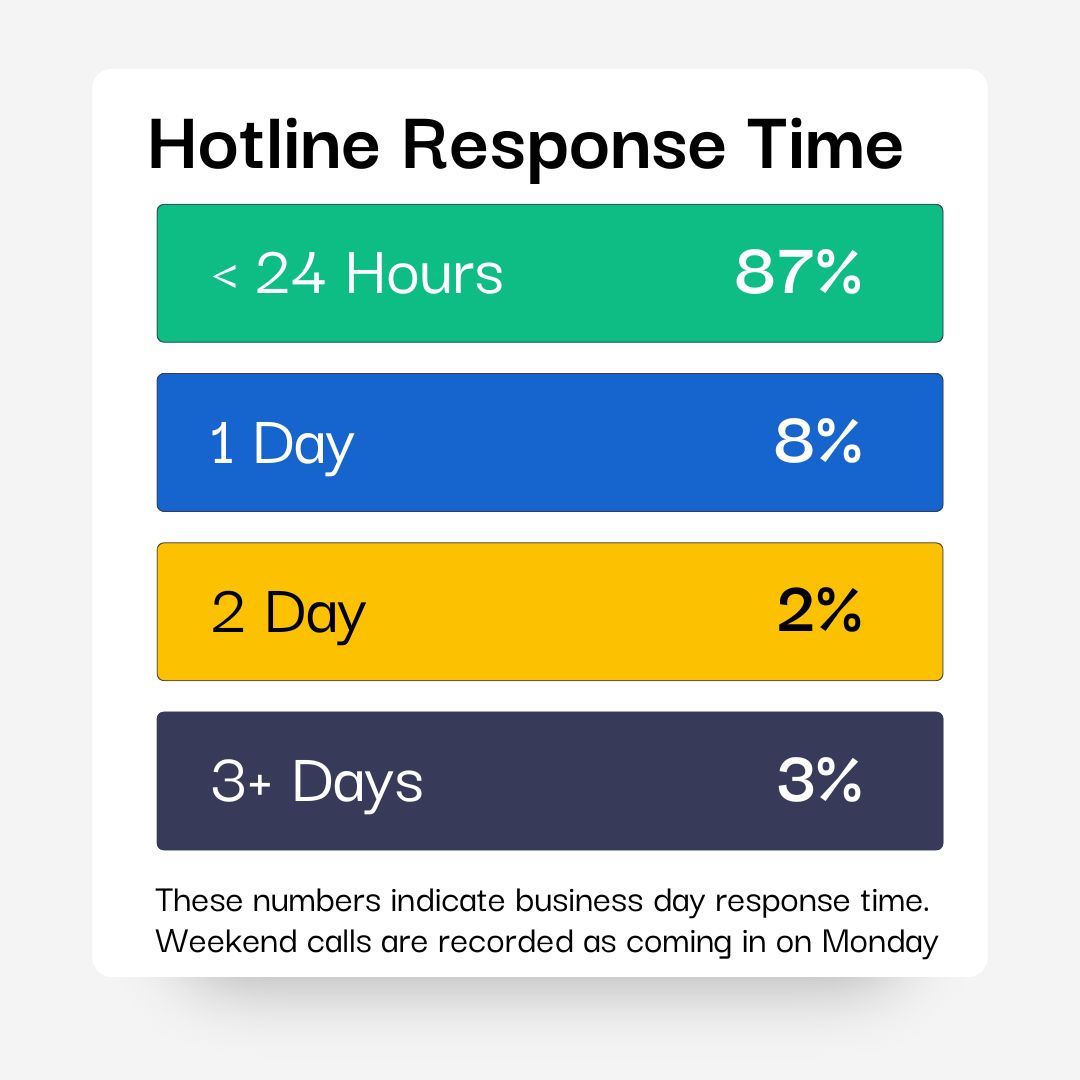 Hotline Response Time

< 24 Hours 87%

1 Day 8%

2 Day 2%

3+ Days 3%

These numbers indicate business day response time. Weekend calls are recorded as coming in on Monday